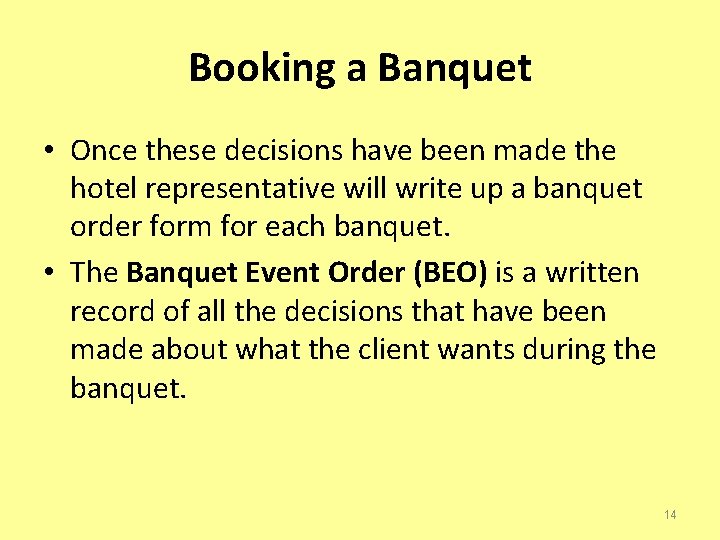 Booking a Banquet

• Once these decisions have been made the hotel representative will write up a banquet order form for each banquet.
• The Banquet Event Order (BEO) is a written record of all the decisions that have been made about what the client wants during the banquet.

14